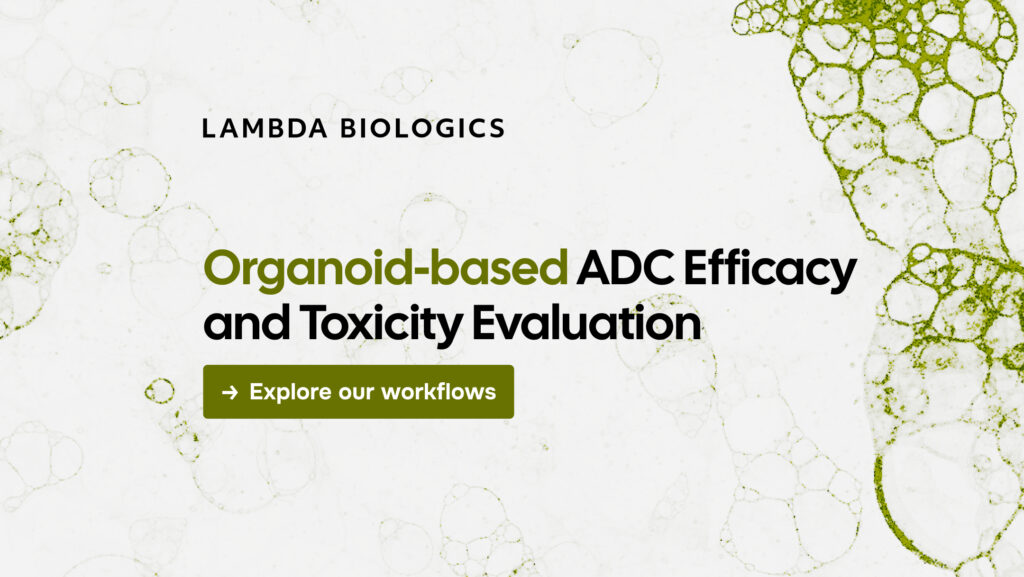 LAMBDA BIOLOGICS

Organoid-based ADC Efficacy and Toxicity Evaluation

→ Explore our workflows